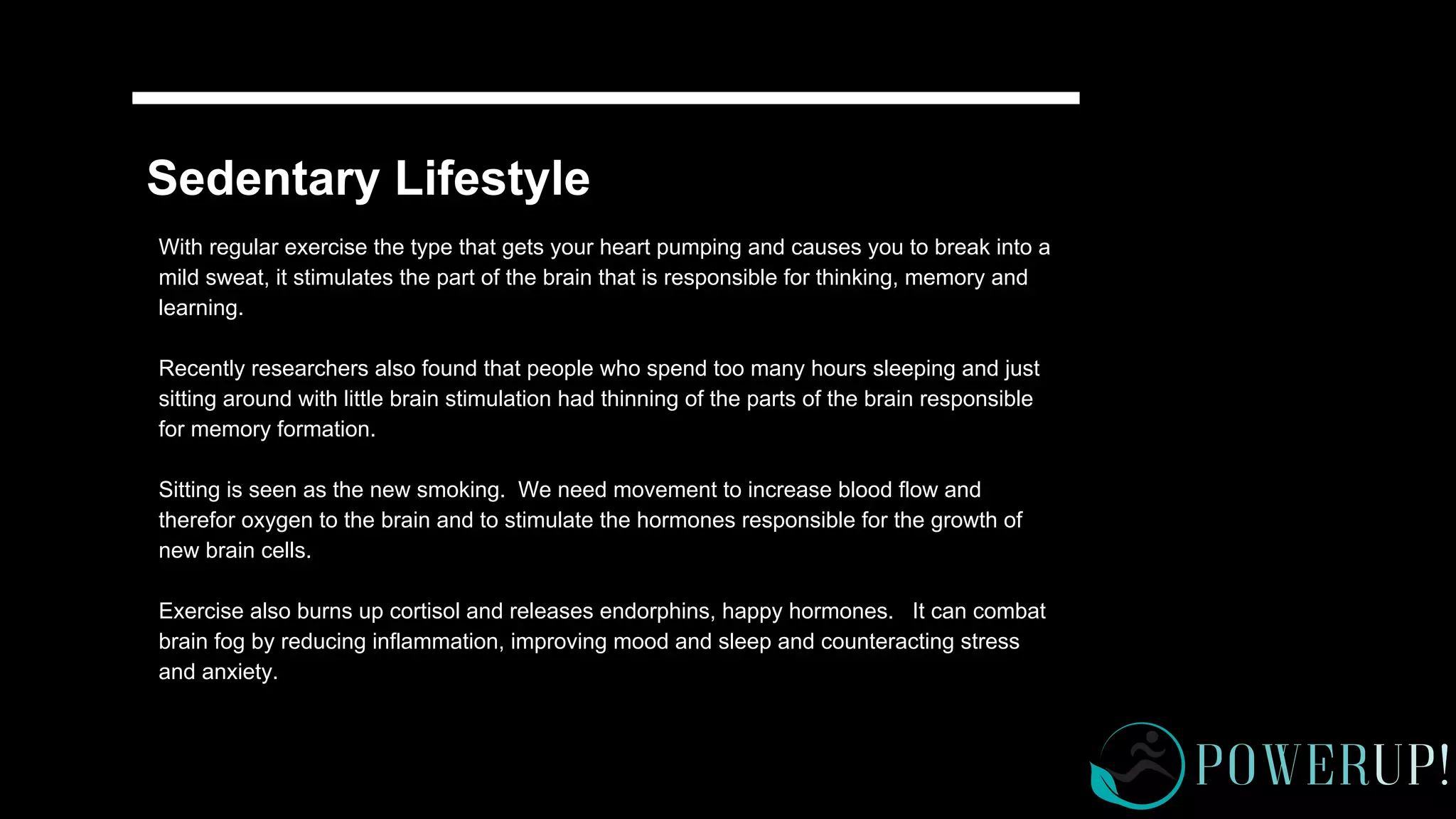 Sedentary Lifestyle

With regular exercise the type that gets your heart pumping and causes you to break into a mild sweat, it stimulates the part of the brain that is responsible for thinking, memory and learning.

Recently researchers also found that people who spend too many hours sleeping and just sitting around with little brain stimulation had thinning of the parts of the brain responsible for memory formation.

Sitting is seen as the new smoking. We need movement to increase blood flow and therefor oxygen to the brain and to stimulate the hormones responsible for the growth of new brain cells.

Exercise also burns up cortisol and releases endorphins, happy hormones. It can combat brain fog by reducing inflammation, improving mood and sleep and counteracting stress and anxiety.

POWERUP!